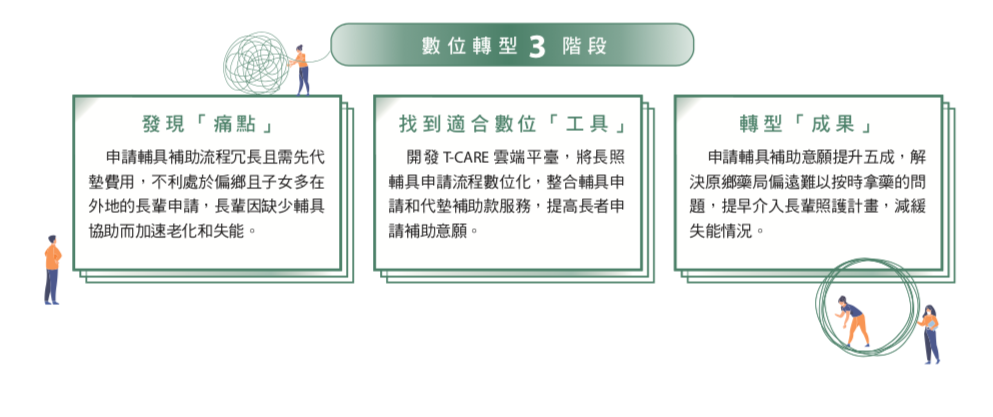 數位轉型 3 階段

發現「痛點」

申請輔具補助流程冗長且需先代墊費用，不利處於偏鄉且子女多在外地的長輩申請，長輩因缺少輔具協助而加速老化和失能。

找到適合數位「工具」

開發 T-CARE 雲端平臺，將長照輔具申請流程數位化，整合輔具申請和代墊補助款服務，提高長者申請補助意願。

轉型「成果」

申請輔具補助意願提升五成，解決原鄉藥局偏遠難以按時拿藥的問題，提早介入長輩照護計畫，減緩失能情況。